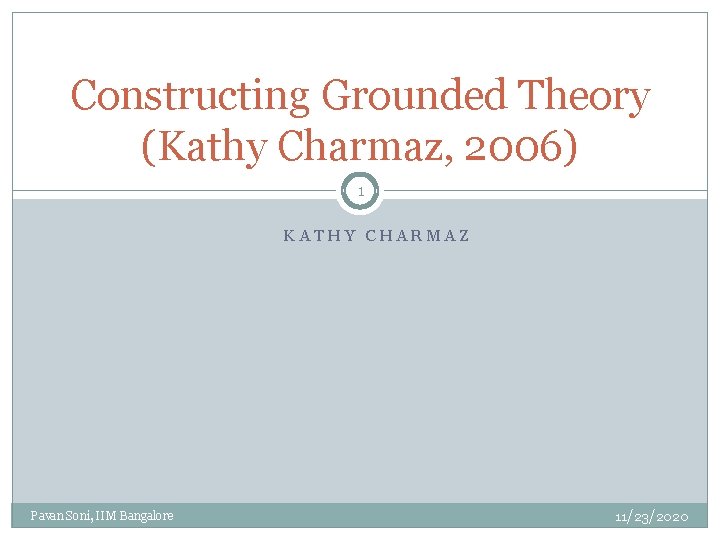 Constructing Grounded Theory (Kathy Charmaz, 2006)

1

KATHY CHARMAZ

Pavan Soni, IIM Bangalore

11/23/2020